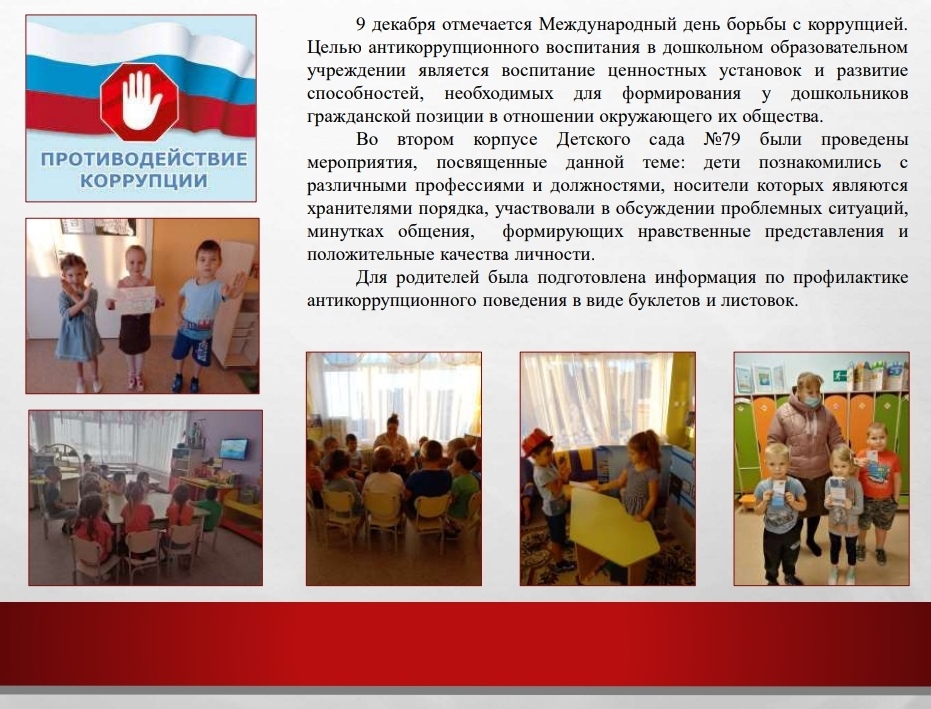 ПРОТИВОДЕЙСТВИЕ КОРРУПЦИИ

9 декабря отмечается Международный день борьбы с коррупцией. Целью антикоррупционного воспитания в дошкольном образовательном учреждении является воспитание ценностных установок и развитие способностей, необходимых для формирования у дошкольников гражданской позиции в отношении окружающего их общества.

Во втором корпусе Детского сада №79 были проведены мероприятия, посвященные данной теме: дети познакомились с различными профессиями и должностями, носители которых являются хранителями порядка, участвовали в обсуждении проблемных ситуаций, минутках общения, формирующих нравственные представления и положительные качества личности.

Для родителей была подготовлена информация по профилактике антикоррупционного поведения в виде буклетов и листовок.